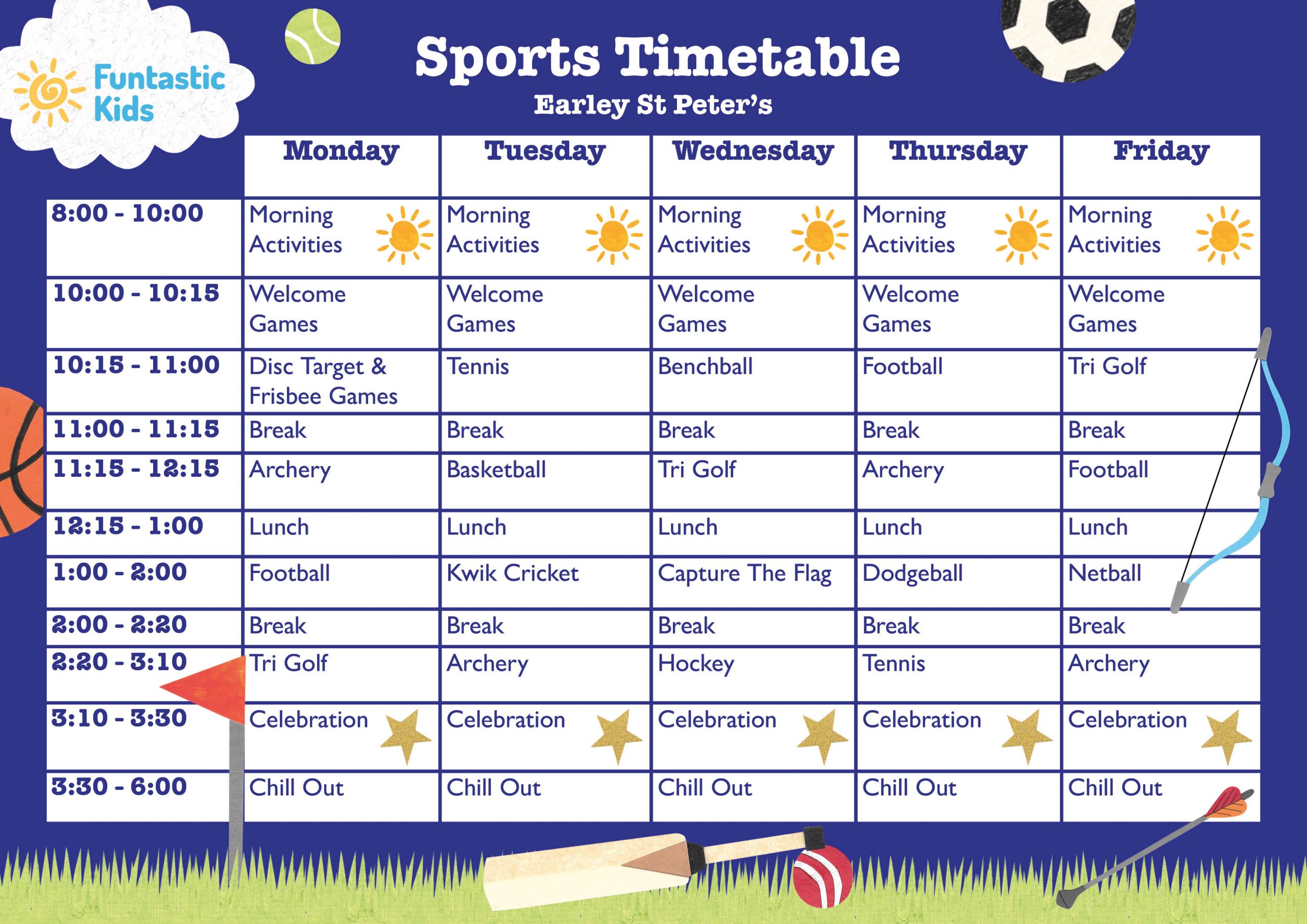 Funtastic Kids

Sports Timetable

Earley St Peter's

| | Monday | Tuesday | Wednesday | Thursday | Friday |
|---|---|---|---|---|---|
| 8:00 - 10:00 | Morning Activities | Morning Activities | Morning Activities | Morning Activities | Morning Activities |
| 10:00 - 10:15 | Welcome Games | Welcome Games | Welcome Games | Welcome Games | Welcome Games |
| 10:15 - 11:00 | Disc Target & Frisbee Games | Tennis | Benchball | Football | Tri Golf |
| 11:00 - 11:15 | Break | Break | Break | Break | Break |
| 11:15 - 12:15 | Archery | Basketball | Tri Golf | Archery | Football |
| 12:15 - 1:00 | Lunch | Lunch | Lunch | Lunch | Lunch |
| 1:00 - 2:00 | Football | Kwik Cricket | Capture The Flag | Dodgeball | Netball |
| 2:00 - 2:20 | Break | Break | Break | Break | Break |
| 2:20 - 3:10 | Tri Golf | Archery | Hockey | Tennis | Archery |
| 3:10 - 3:30 | Celebration | Celebration | Celebration | Celebration | Celebration |
| 3:30 - 6:00 | Chill Out | Chill Out | Chill Out | Chill Out | Chill Out |